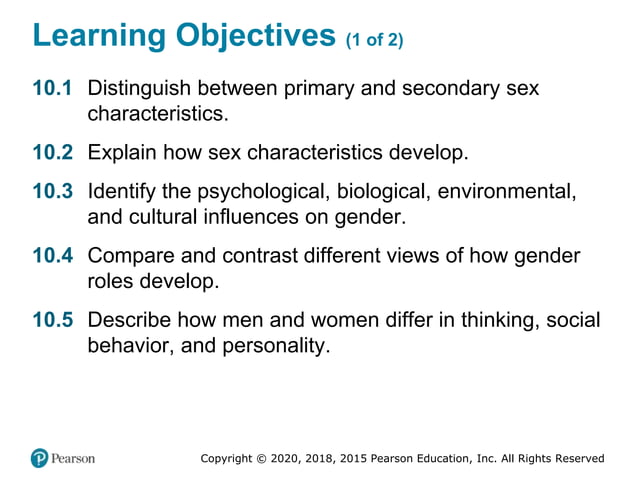 Learning Objectives (1 of 2)

10.1 Distinguish between primary and secondary sex characteristics.

10.2 Explain how sex characteristics develop.

10.3 Identify the psychological, biological, environmental, and cultural influences on gender.

10.4 Compare and contrast different views of how gender roles develop.

10.5 Describe how men and women differ in thinking, social behavior, and personality.

Pearson

Copyright © 2020, 2018, 2015 Pearson Education, Inc. All Rights Reserved